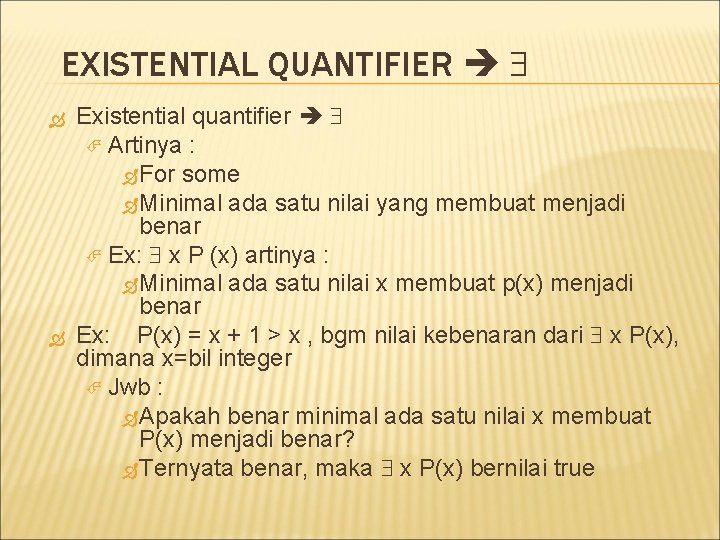 EXISTENTIAL QUANTIFIER → $\exists$

Existential quantifier → $\exists$

Artinya :

For some

Minimal ada satu nilai yang membuat menjadi benar

Ex: $\exists$ x P (x) artinya :

Minimal ada satu nilai x membuat p(x) menjadi benar

Ex: P(x) = x + 1 > x , bgm nilai kebenaran dari $\exists$ x P(x), dimana x=bil integer

Jwb :

Apakah benar minimal ada satu nilai x membuat P(x) menjadi benar?

Ternyata benar, maka $\exists$ x P(x) bernilai true